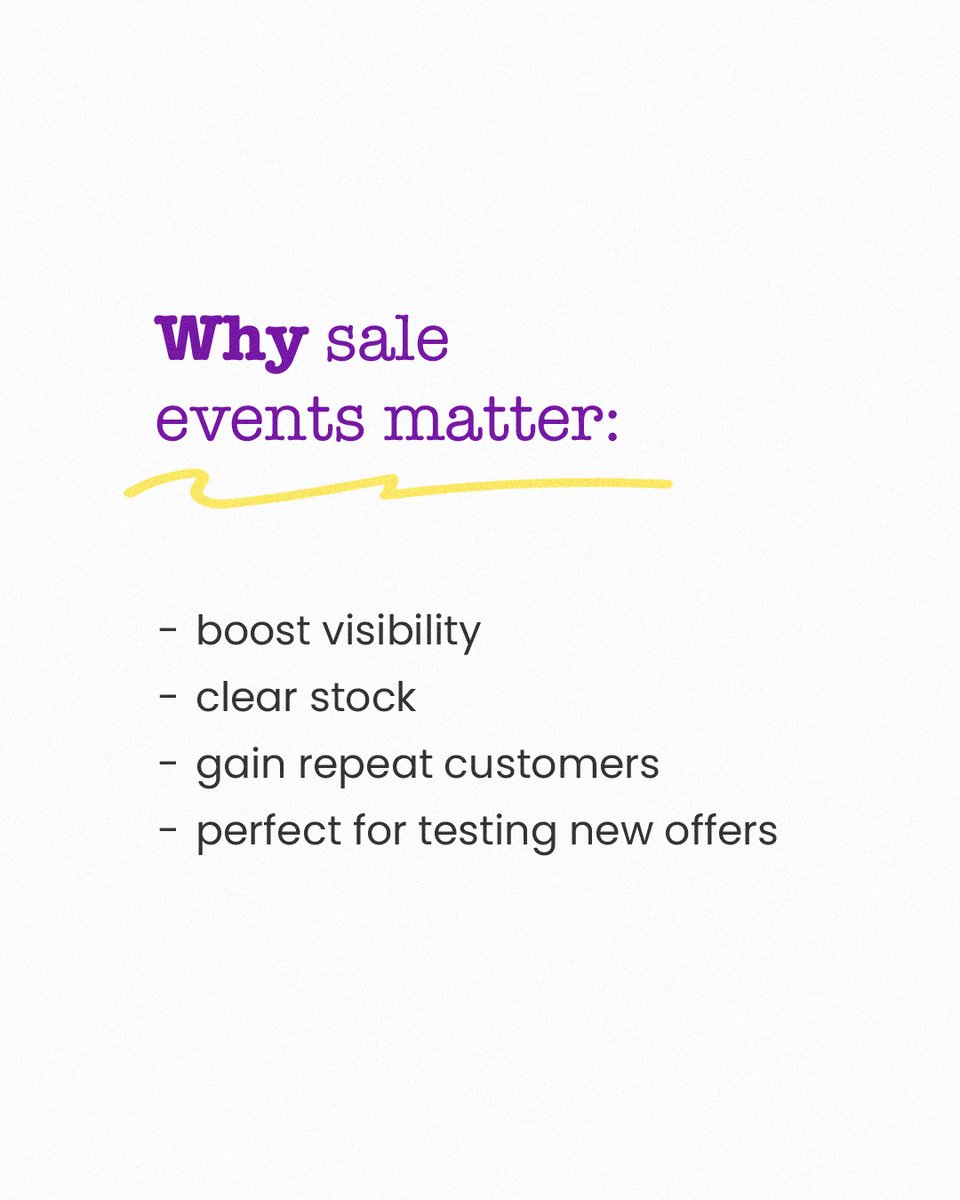 Why sale events matter:

- boost visibility
- clear stock
- gain repeat customers
- perfect for testing new offers